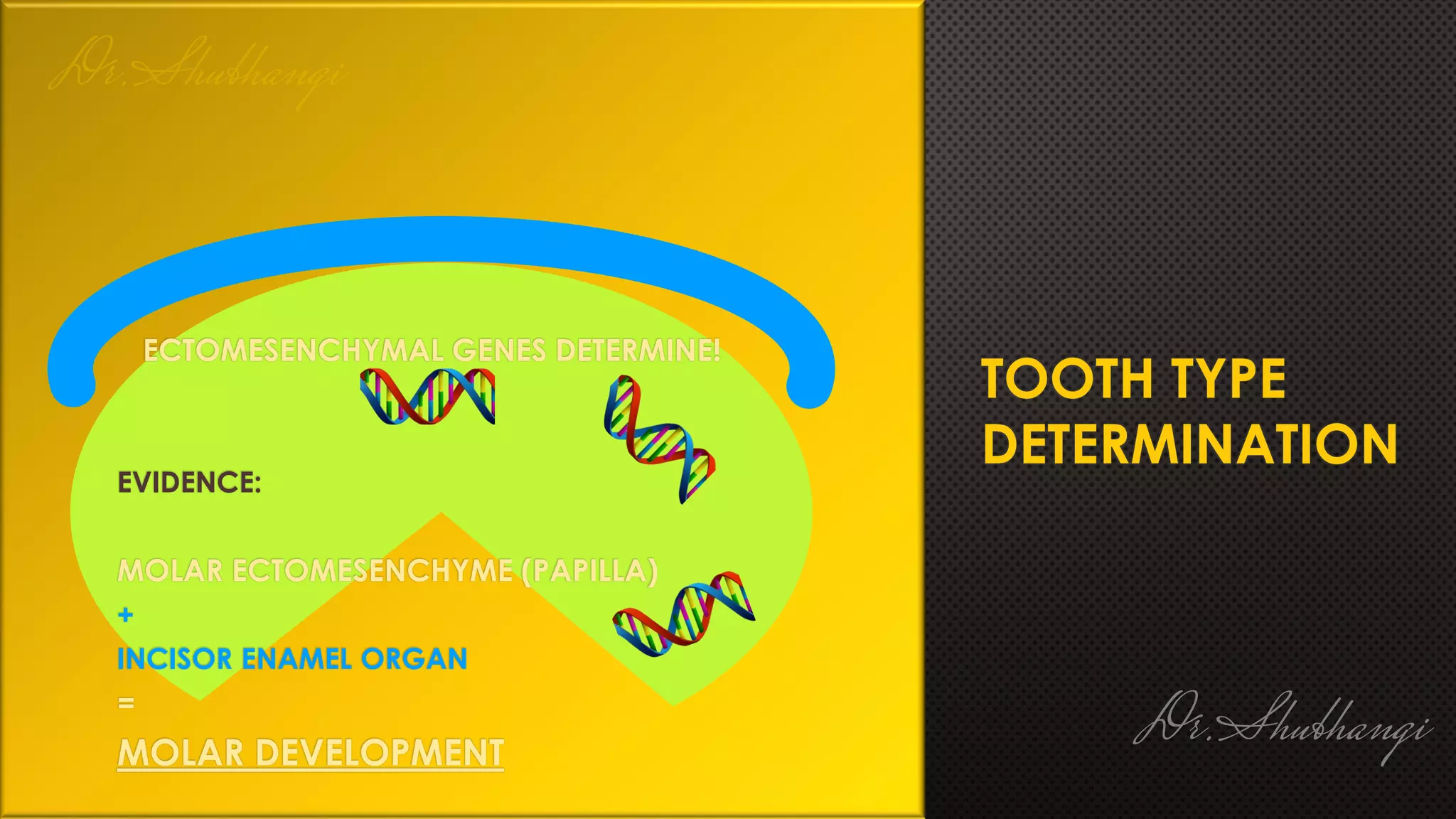 Dr. Shubhangi

ECTOMESENCHYMAL GENES DETERMINE!

EVIDENCE:

MOLAR ECTOMESENCHYME (PAPILLA)
+
INCISOR ENAMEL ORGAN
=
MOLAR DEVELOPMENT

TOOTH TYPE DETERMINATION

Dr. Shubhangi